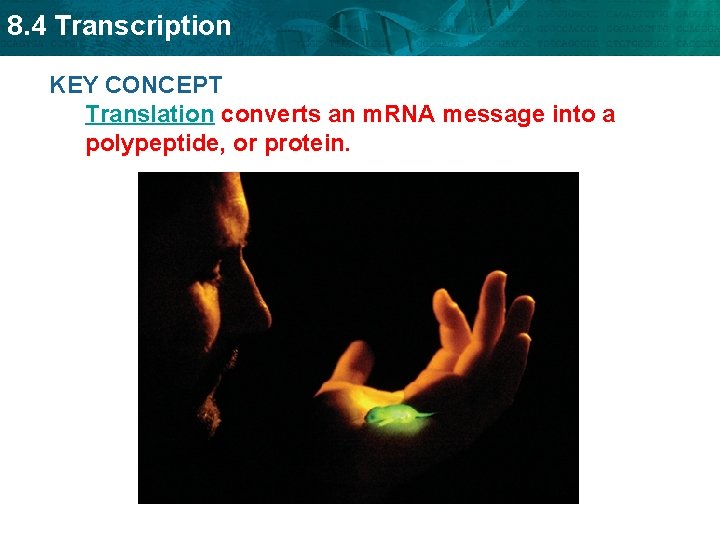 8.4 Transcription

KEY CONCEPT

Translation converts an mRNA message into a polypeptide, or protein.